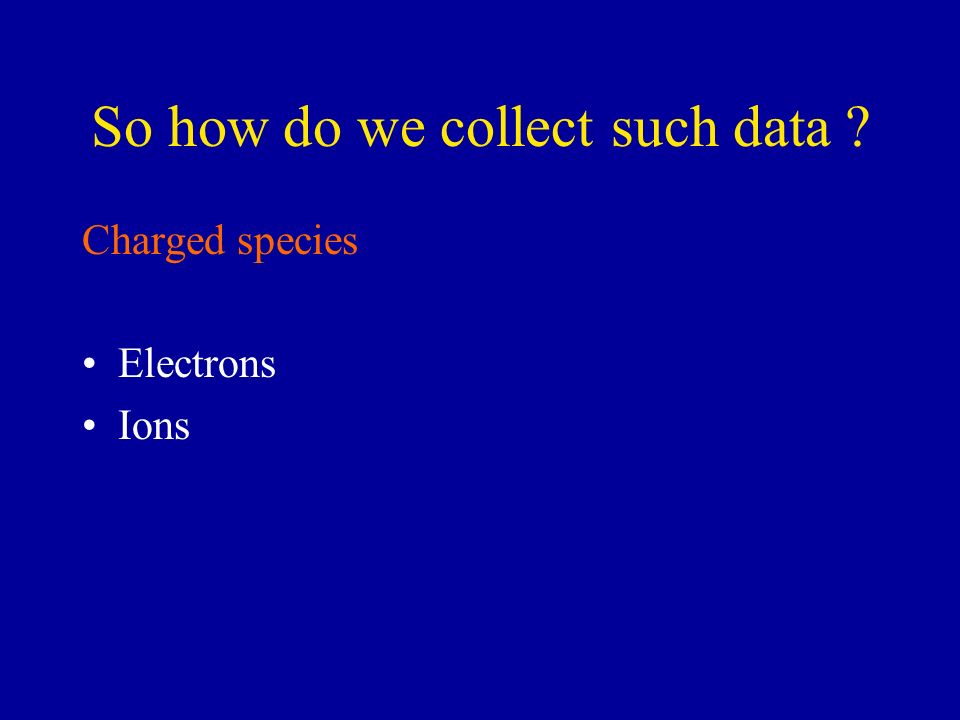 So how do we collect such data ?

Charged species

• Electrons
• Ions